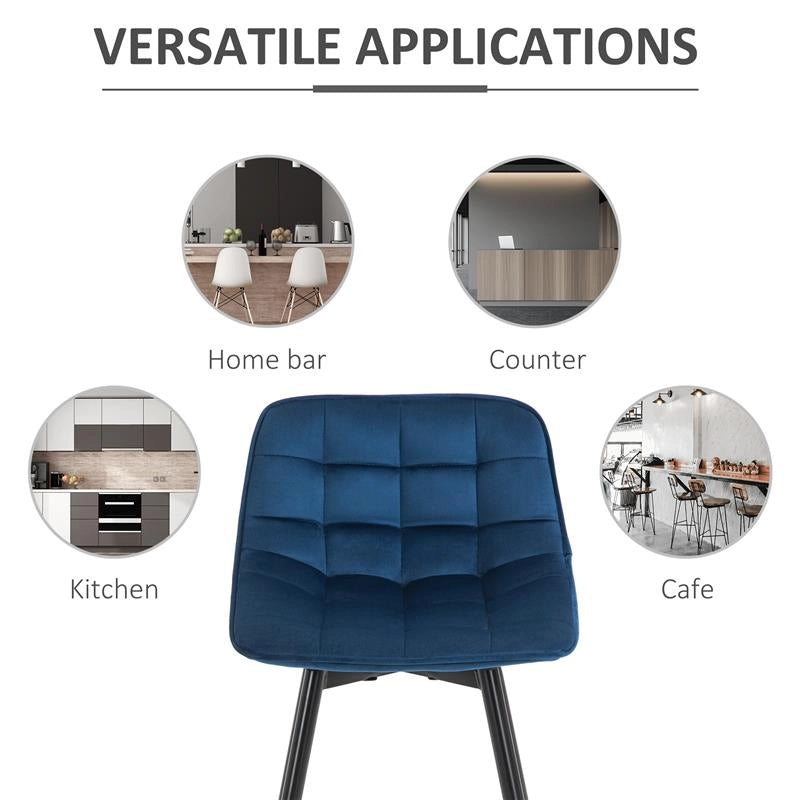 VERSATILE APPLICATIONS

Home bar

Counter

Kitchen

Cafe